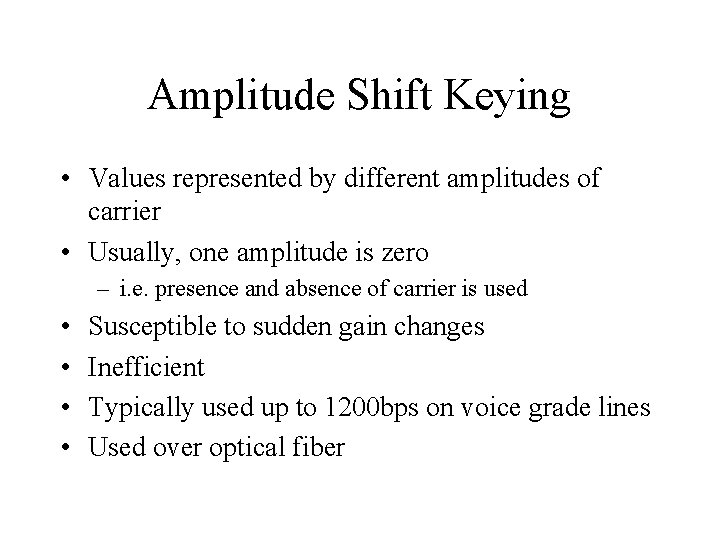 Amplitude Shift Keying

• Values represented by different amplitudes of carrier
• Usually, one amplitude is zero
– i.e. presence and absence of carrier is used
• Susceptible to sudden gain changes
• Inefficient
• Typically used up to 1200bps on voice grade lines
• Used over optical fiber